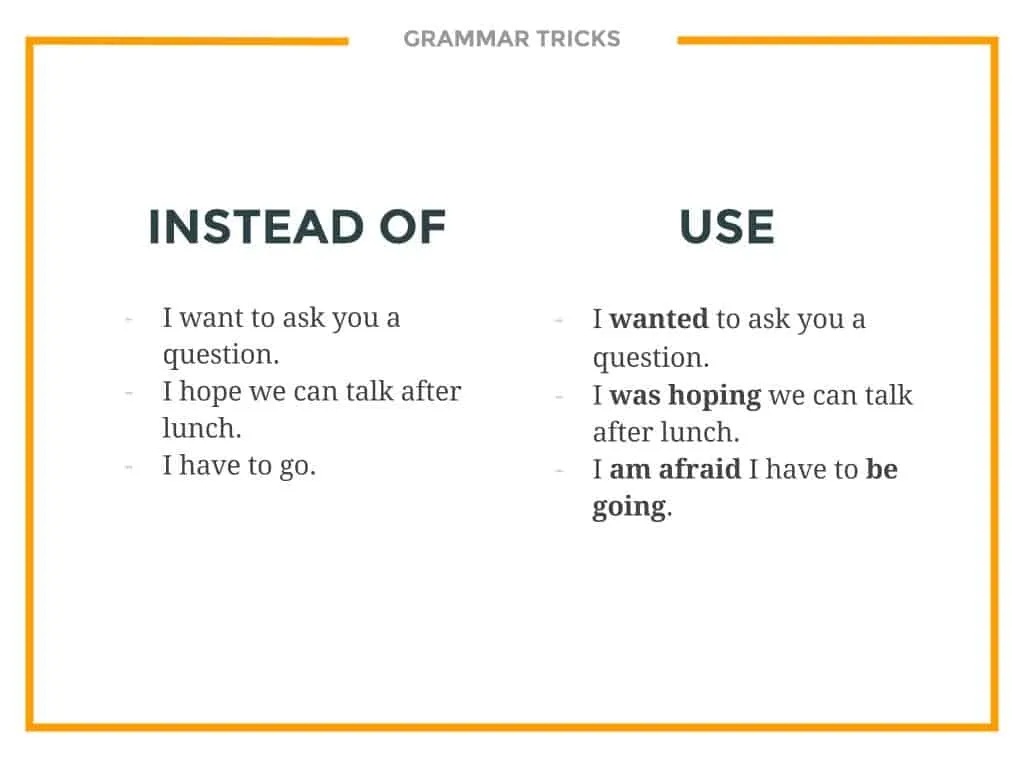 GRAMMAR TRICKS

INSTEAD OF

- I want to ask you a question.
- I hope we can talk after lunch.
- I have to go.

USE

- I wanted to ask you a question.
- I was hoping we can talk after lunch.
- I am afraid I have to be going.